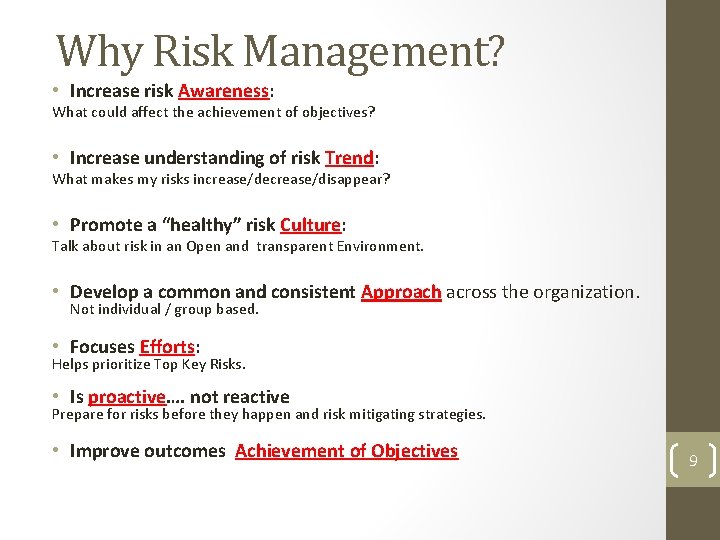 Why Risk Management?

• Increase risk Awareness:
What could affect the achievement of objectives?

• Increase understanding of risk Trend:
What makes my risks increase/decrease/disappear?

• Promote a "healthy" risk Culture:
Talk about risk in an Open and transparent Environment.

• Develop a common and consistent Approach across the organization.
Not individual / group based.

• Focuses Efforts:
Helps prioritize Top Key Risks.

• Is proactive.... not reactive
Prepare for risks before they happen and risk mitigating strategies.

• Improve outcomes Achievement of Objectives

9